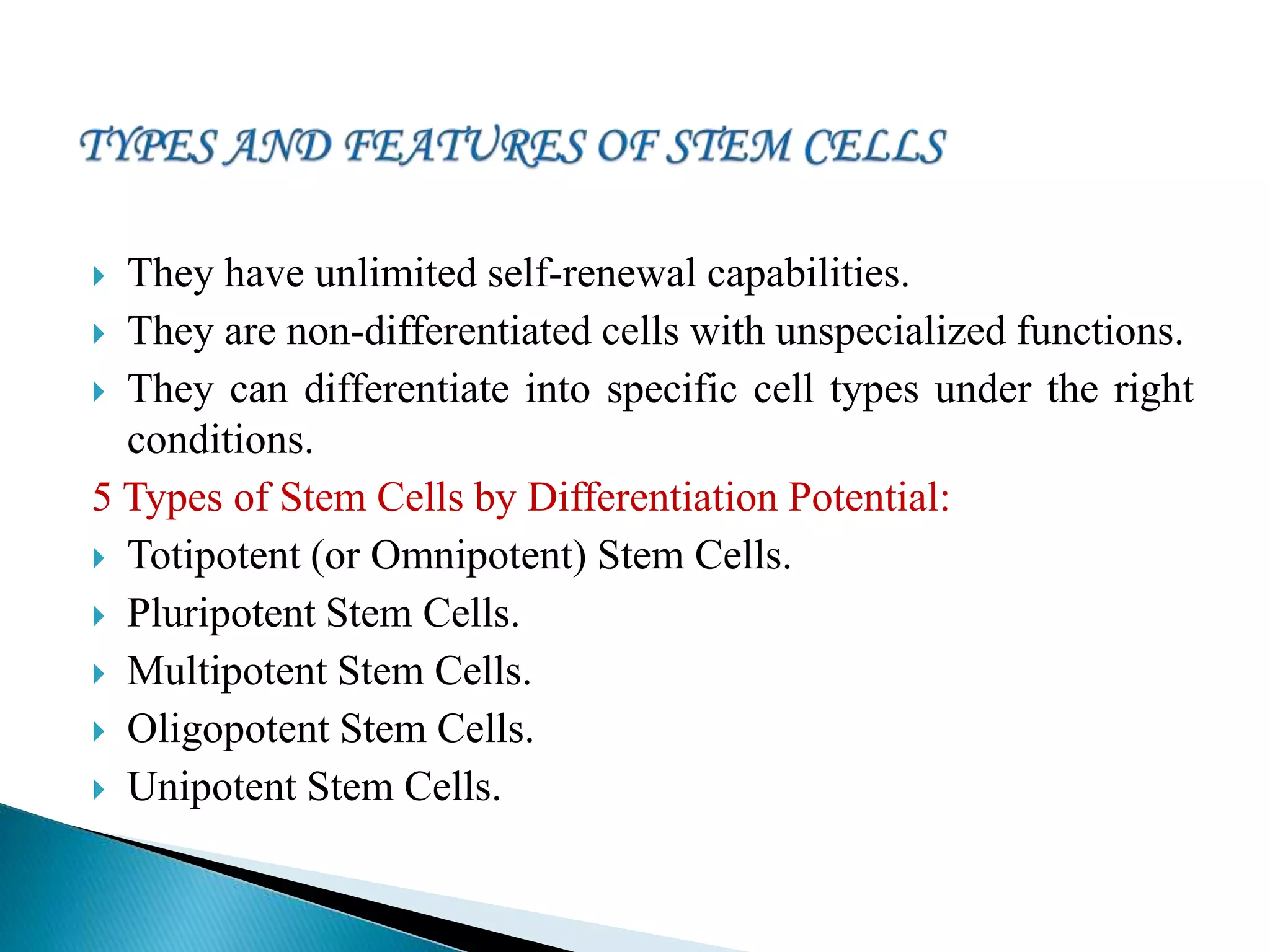 TYPES AND FEATURES OF STEM CELLS

They have unlimited self-renewal capabilities.

They are non-differentiated cells with unspecialized functions.

They can differentiate into specific cell types under the right conditions.

5 Types of Stem Cells by Differentiation Potential:

Totipotent (or Omnipotent) Stem Cells.

Pluripotent Stem Cells.

Multipotent Stem Cells.

Oligopotent Stem Cells.

Unipotent Stem Cells.